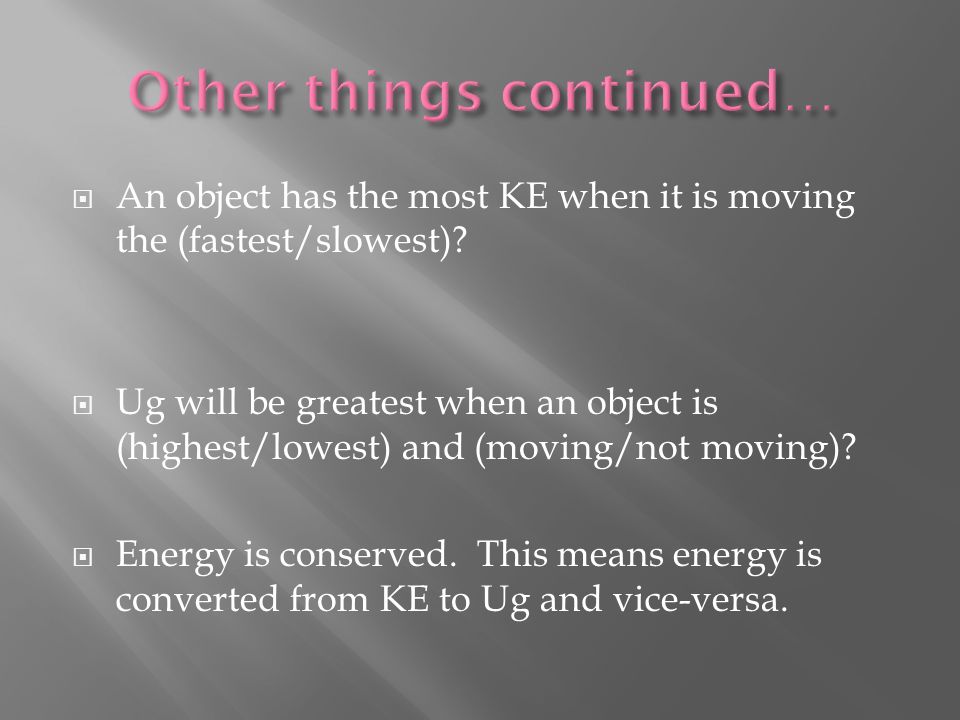 Other things continued…

An object has the most KE when it is moving the (fastest/slowest)?

Ug will be greatest when an object is (highest/lowest) and (moving/not moving)?

Energy is conserved.  This means energy is converted from KE to Ug and vice-versa.